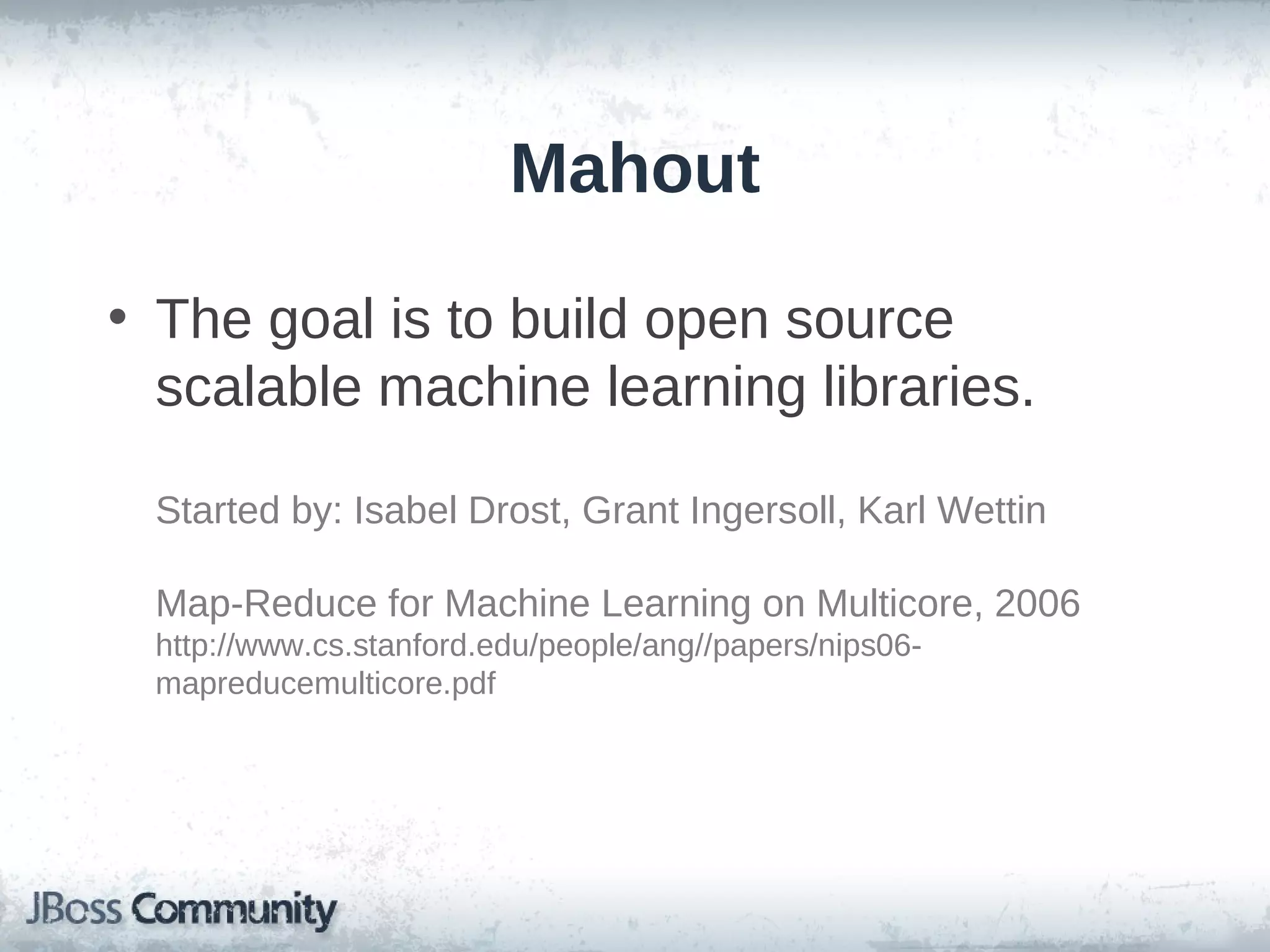 Mahout

• The goal is to build open source scalable machine learning libraries.

Started by: Isabel Drost, Grant Ingersoll, Karl Wettin

Map-Reduce for Machine Learning on Multicore, 2006
http://www.cs.stanford.edu/people/ang//papers/nips06-mapreducemulticore.pdf

JBoss Community